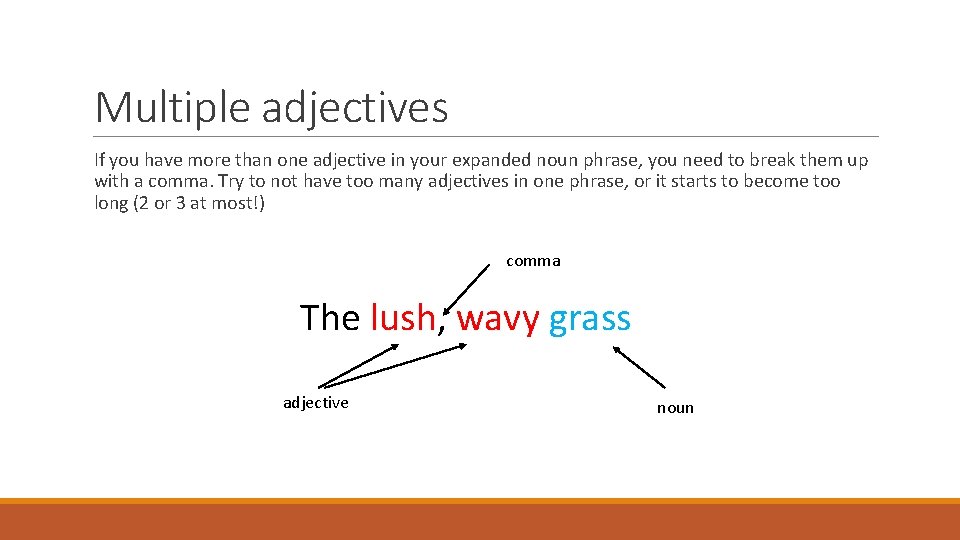 Multiple adjectives

If you have more than one adjective in your expanded noun phrase, you need to break them up with a comma. Try to not have too many adjectives in one phrase, or it starts to become too long (2 or 3 at most!)

comma

The lush, wavy grass

adjective

noun